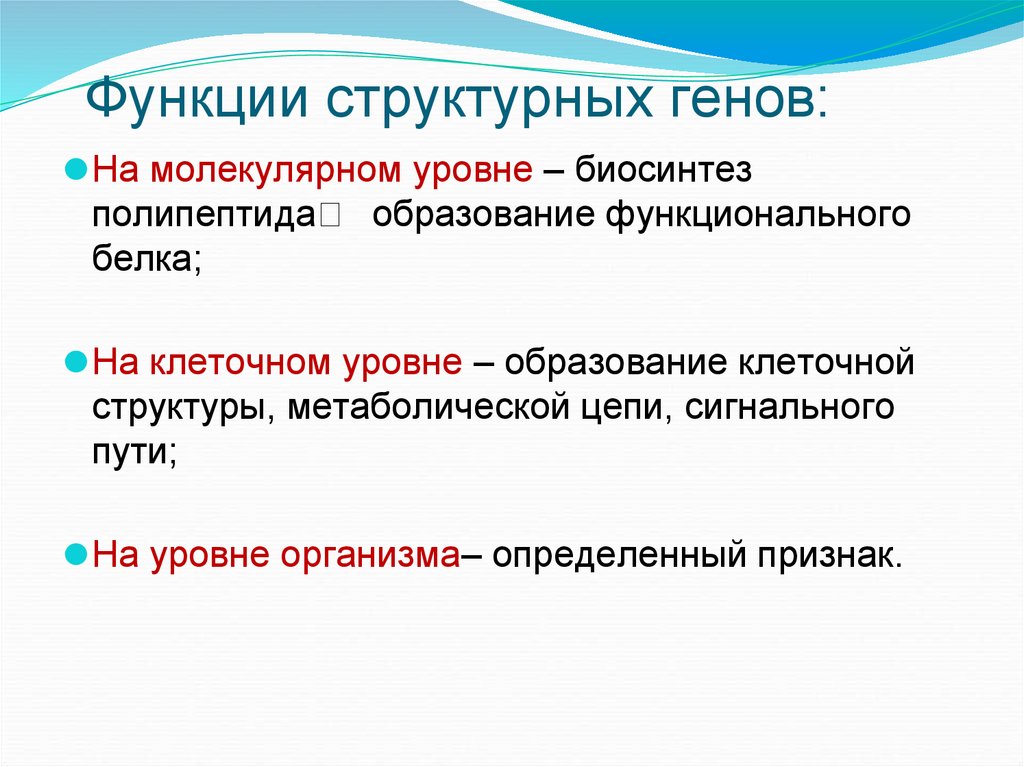 Функции структурных генов:

На молекулярном уровне – биосинтез полипептида□ образование функционального белка;

На клеточном уровне – образование клеточной структуры, метаболической цепи, сигнального пути;

На уровне организма– определенный признак.